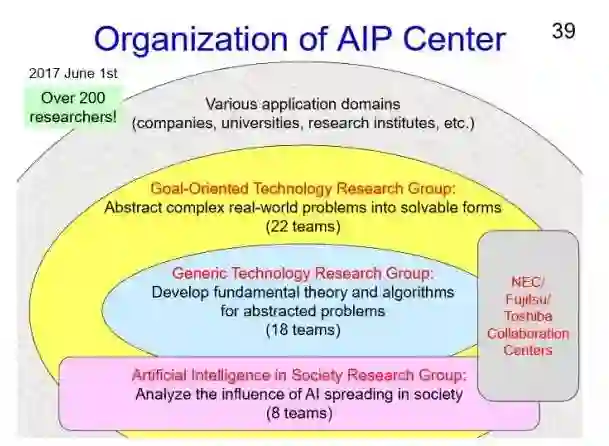 Organization of AIP Center

39

2017 June 1st

Over 200 researchers!

Various application domains
(companies, universities, research institutes, etc.)

Goal-Oriented Technology Research Group:
Abstract complex real-world problems into solvable forms
(22 teams)

Generic Technology Research Group:
Develop fundamental theory and algorithms for abstracted problems
(18 teams)

NEC/
Fujitsu/
Toshiba
Collaboration
Centers

Artificial Intelligence in Society Research Group:
Analyze the influence of AI spreading in society
(8 teams)